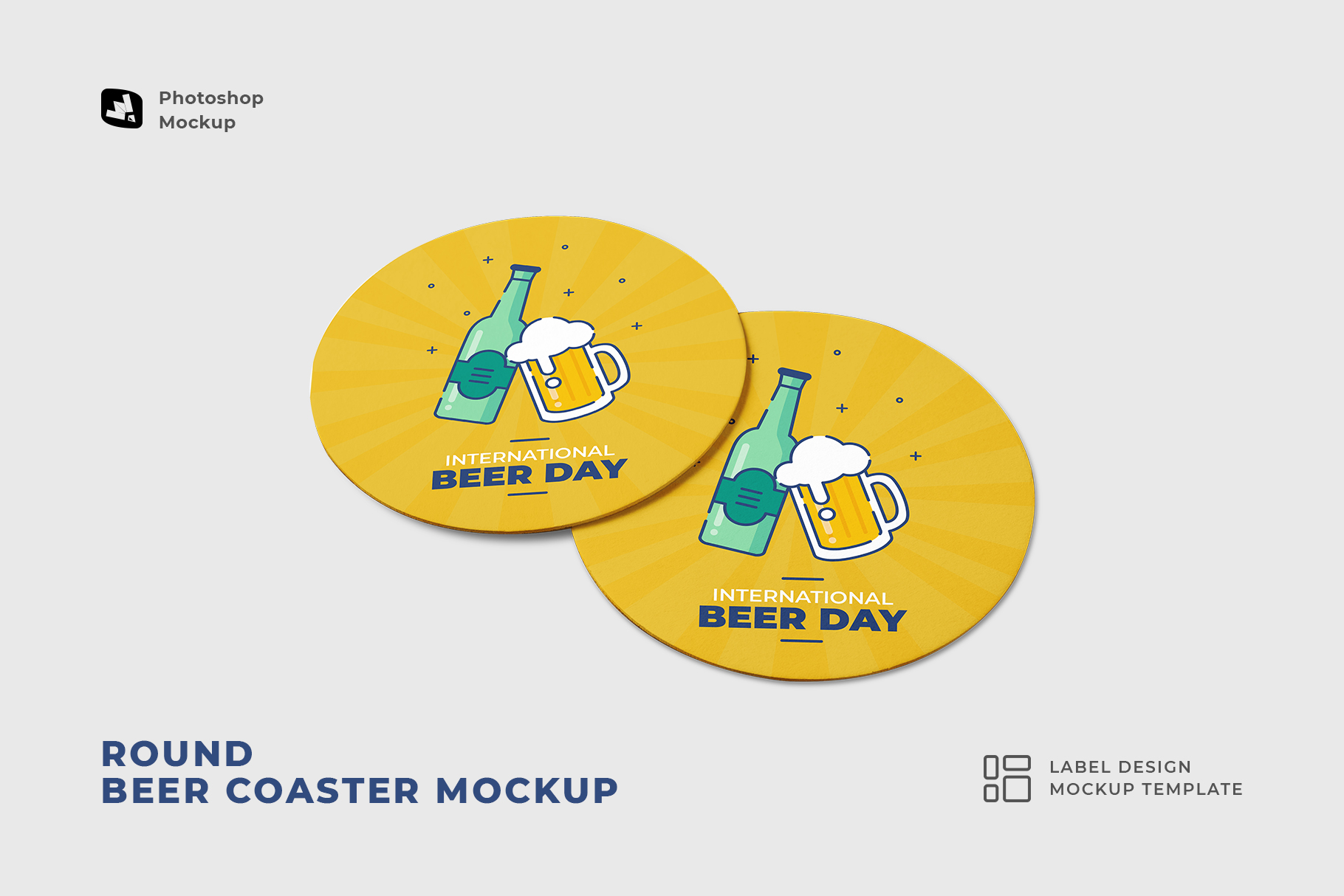 Photoshop
Mockup

INTERNATIONAL
BEER DAY

INTERNATIONAL
BEER DAY

ROUND
BEER COASTER MOCKUP

LABEL DESIGN
MOCKUP TEMPLATE